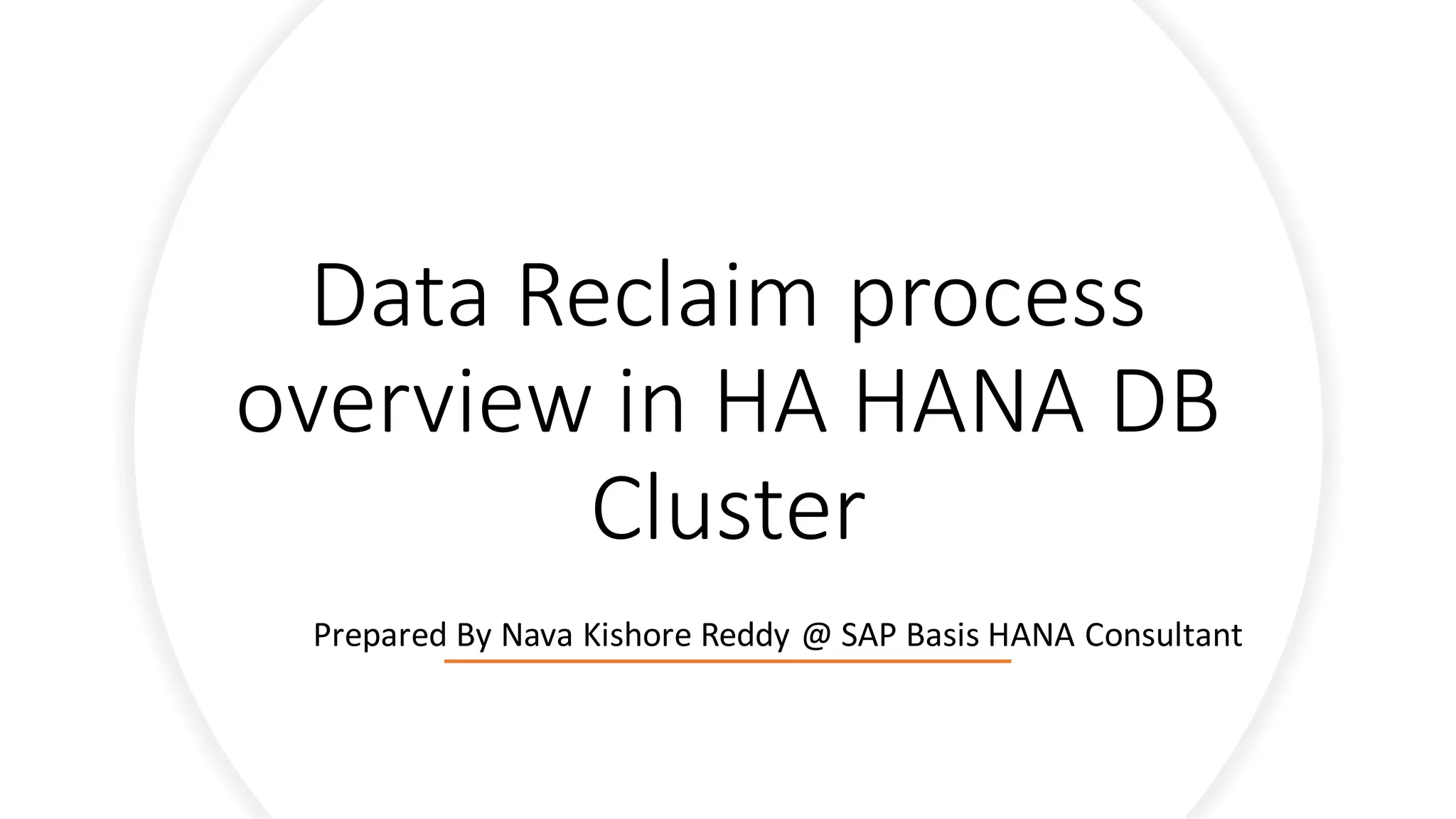 Data Reclaim process overview in HA HANA DB Cluster

Prepared By Nava Kishore Reddy @ SAP Basis HANA Consultant